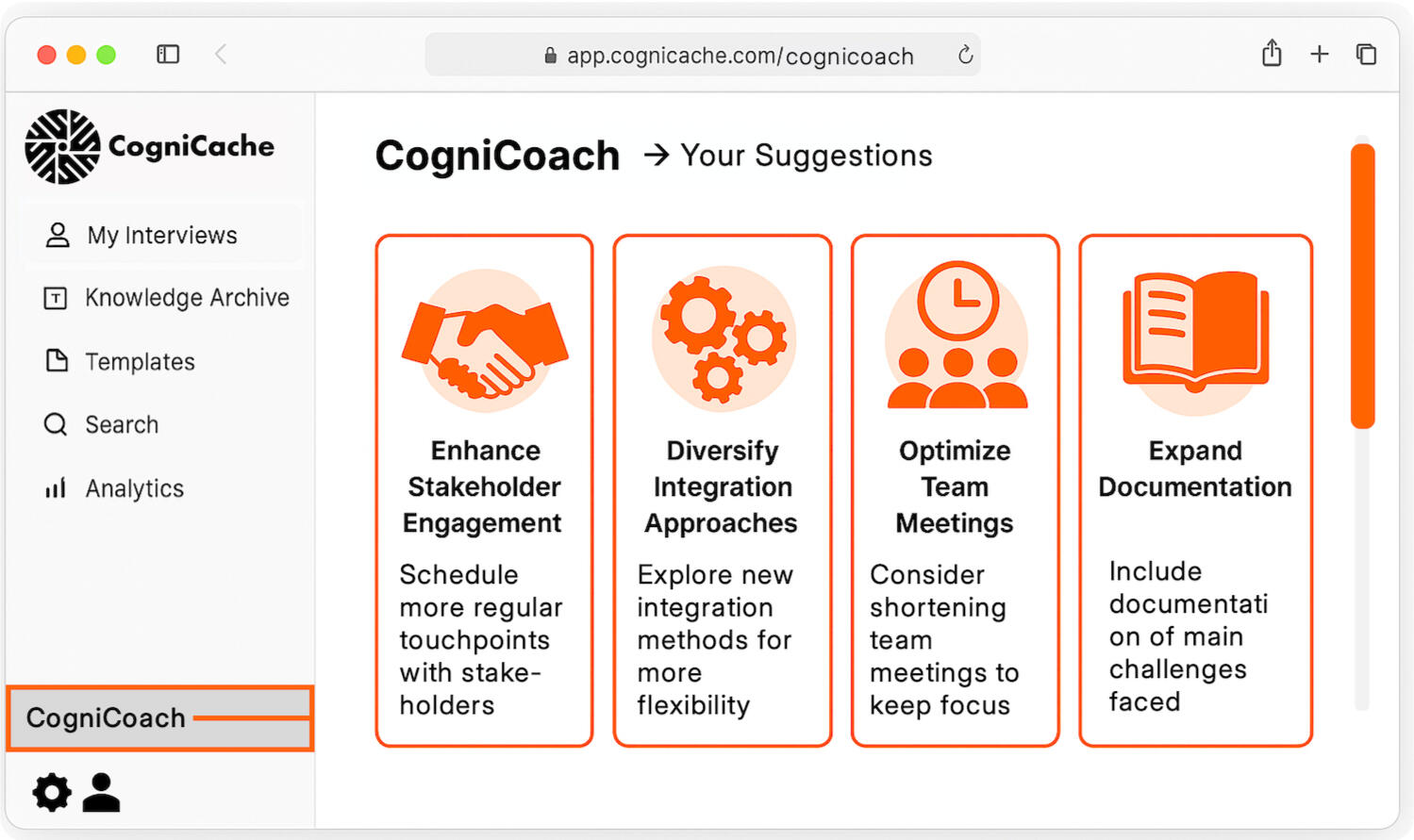 app.cognicache.com/cognicoach

CogniCache

My Interviews

Knowledge Archive

Templates

Search

Analytics

CogniCoach

CogniCoach → Your Suggestions

Enhance Stakeholder Engagement

Schedule more regular touchpoints with stakeholders

Diversify Integration Approaches

Explore new integration methods for more flexibility

Optimize Team Meetings

Consider shortening team meetings to keep focus

Expand Documentation

Include documentati on of main challenges faced